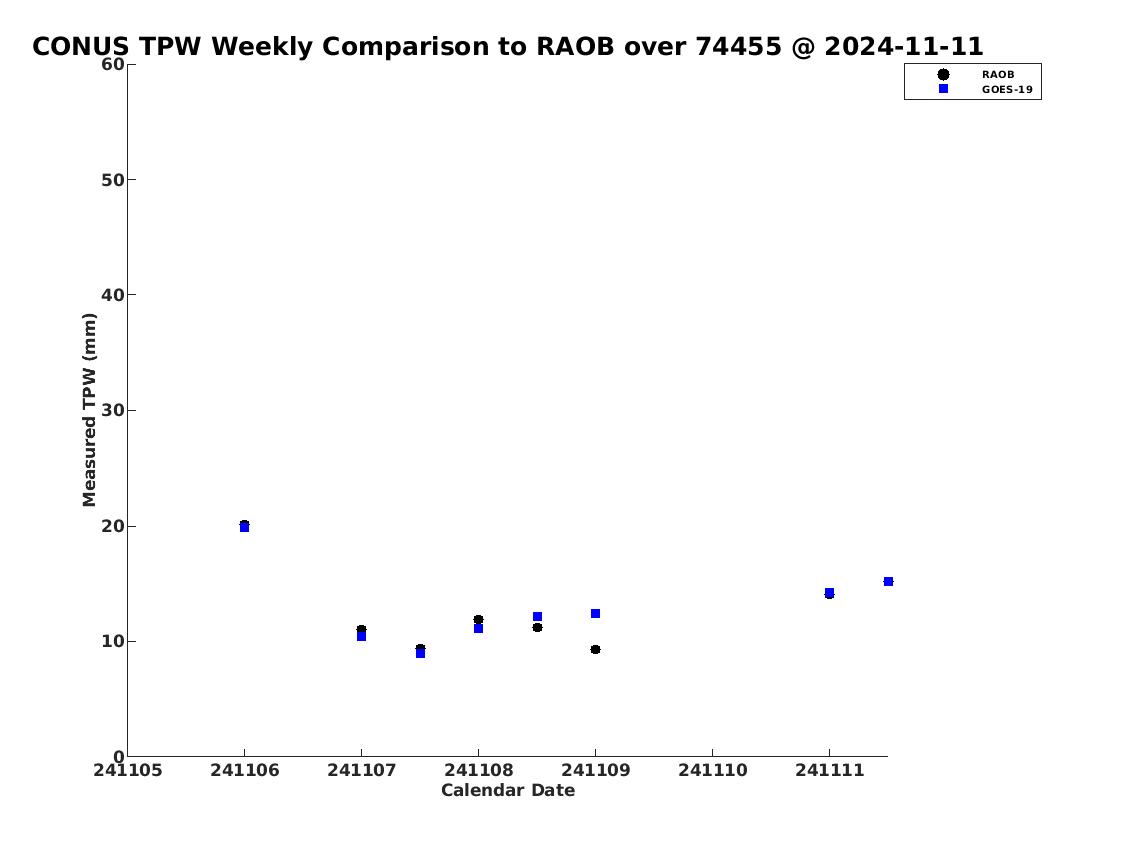 CONUS TPW Weekly Comparison to RAOB over 74455 @ 2024-11-11

RAOB
GOES-19

Measured TPW (mm)

60
50
40
30
20
10
0

241105 241106 241107 241108 241109 241110 241111

Calendar Date